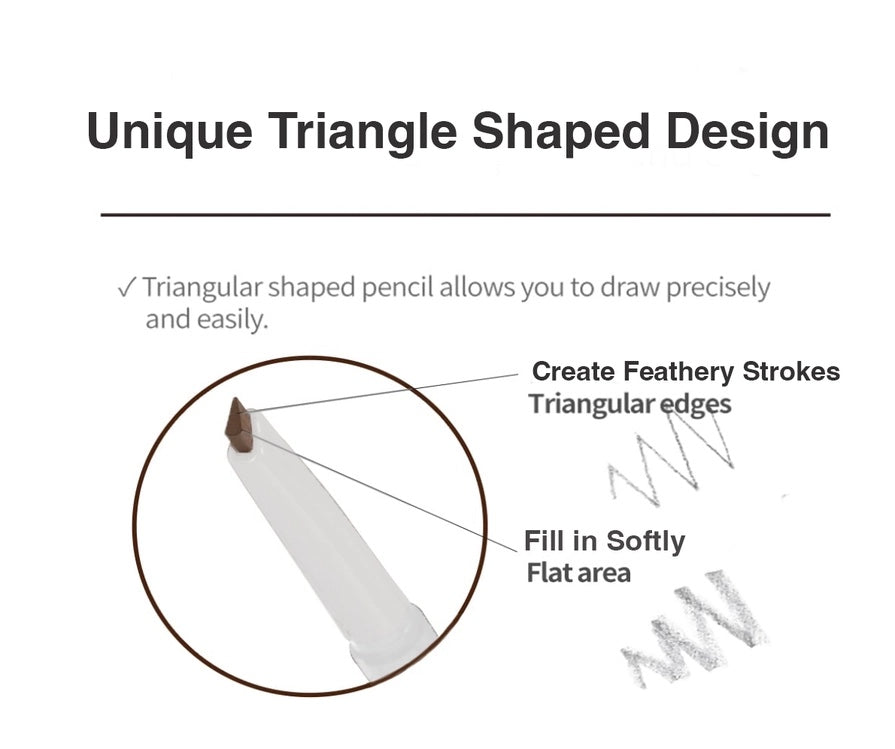 Unique Triangle Shaped Design

✓ Triangular shaped pencil allows you to draw precisely and easily.

Create Feathery Strokes
Triangular edges

Fill in Softly
Flat area